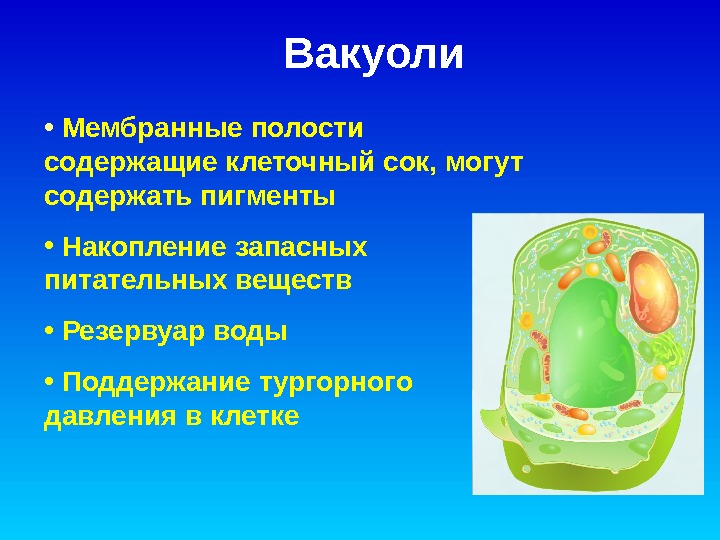 Вакуоли

• Мембранные полости содержащие клеточный сок, могут содержать пигменты

• Накопление запасных питательных веществ

• Резервуар воды

• Поддержание тургорного давления в клетке